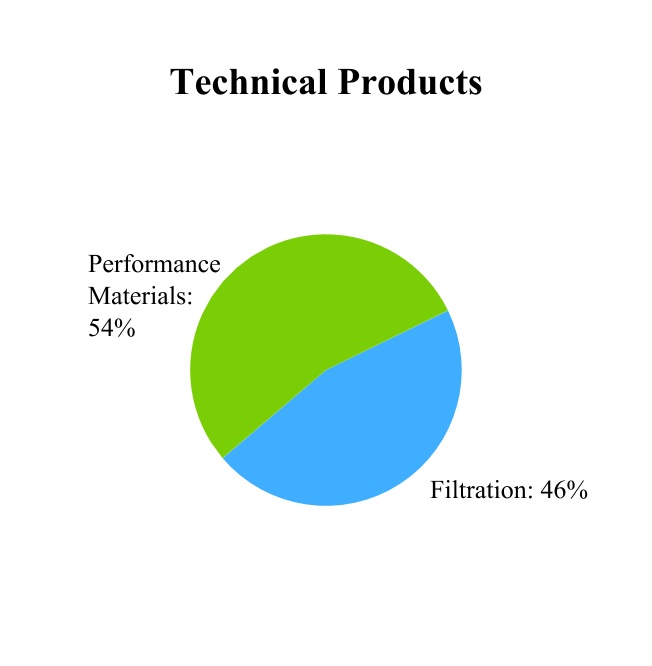 Technical Products

Performance Materials: 54%

Filtration: 46%